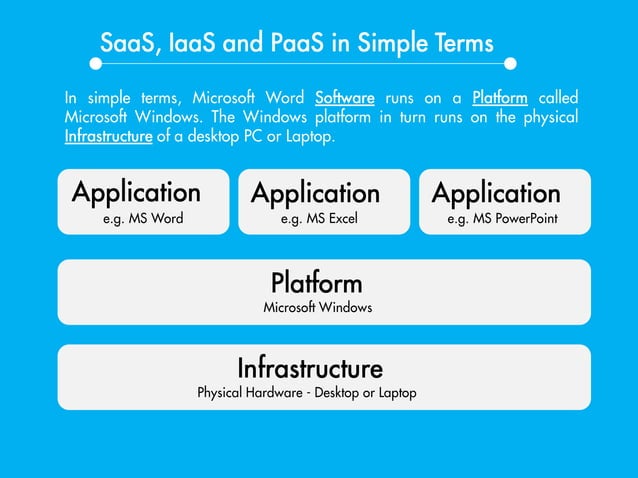 SaaS, IaaS and PaaS in Simple Terms

In simple terms, Microsoft Word Software runs on a Platform called Microsoft Windows. The Windows platform in turn runs on the physical Infrastructure of a desktop PC or Laptop.

Application
e.g. MS Word

Application
e.g. MS Excel

Application
e.g. MS PowerPoint

Platform
Microsoft Windows

Infrastructure
Physical Hardware - Desktop or Laptop